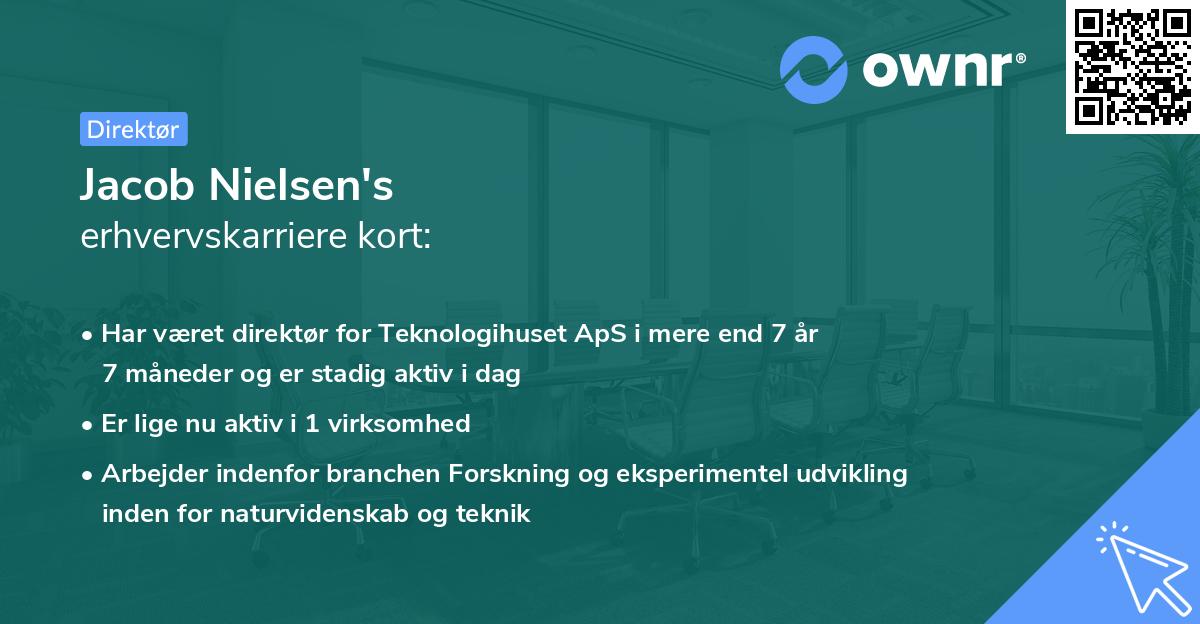 ownr®

Direktør

Jacob Nielsen's
erhvervskarriere kort:

• Har været direktør for Teknologihuset ApS i mere end 7 år 7 måneder og er stadig aktiv i dag

• Er lige nu aktiv i 1 virksomhed

• Arbejder indenfor branchen Forskning og eksperimentel udvikling inden for naturvidenskab og teknik